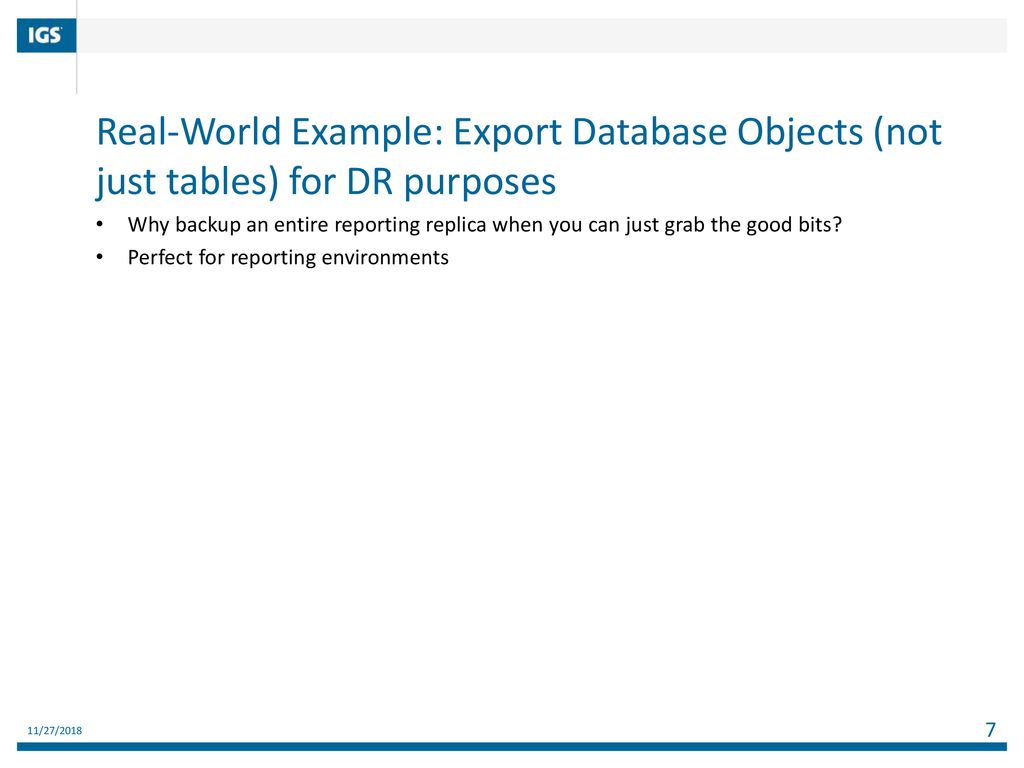 IGS

Real-World Example: Export Database Objects (not just tables) for DR purposes

• Why backup an entire reporting replica when you can just grab the good bits?
• Perfect for reporting environments

11/27/2018

7